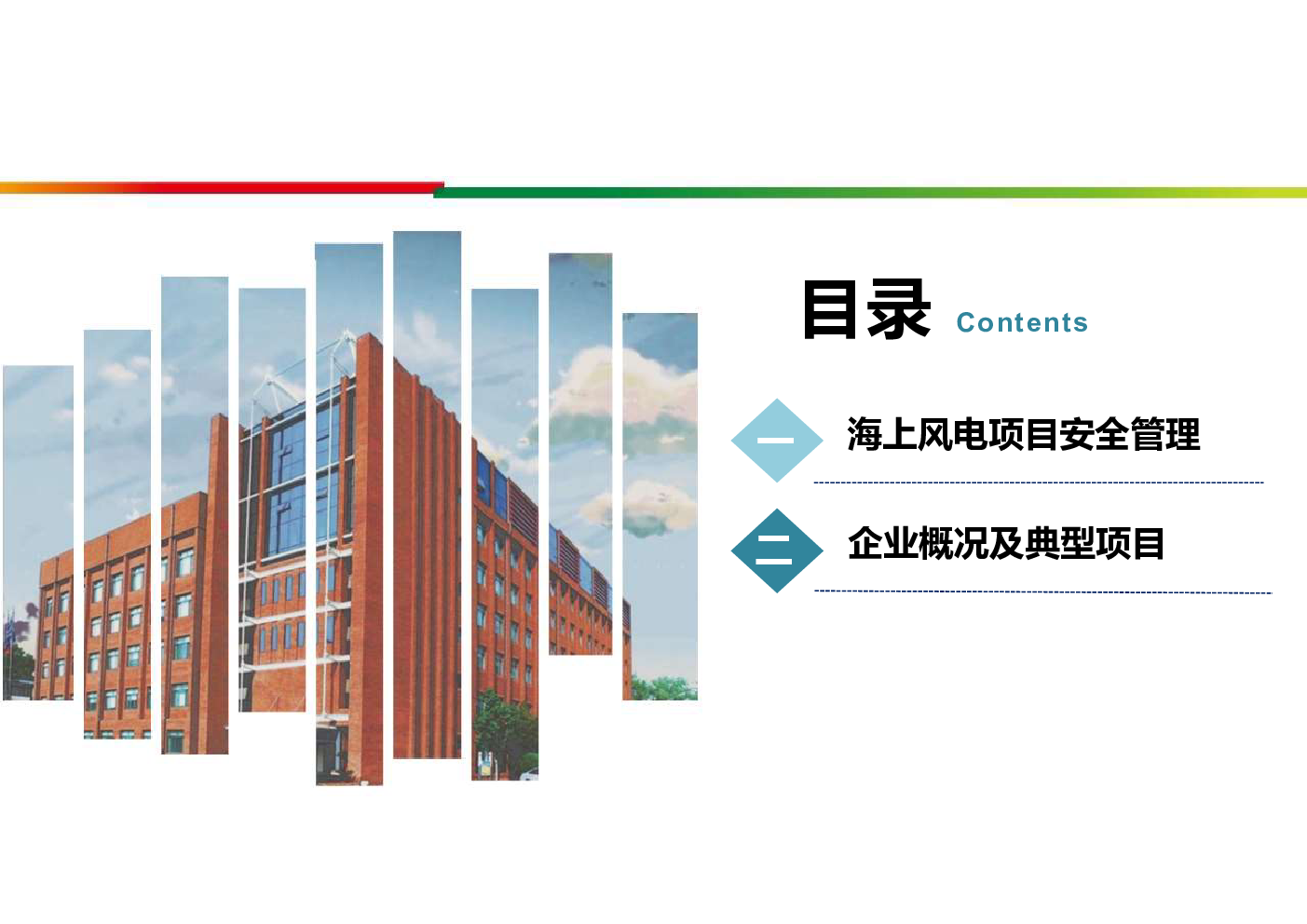 目录 Contents

一 海上风电项目安全管理

二 企业概况及典型项目